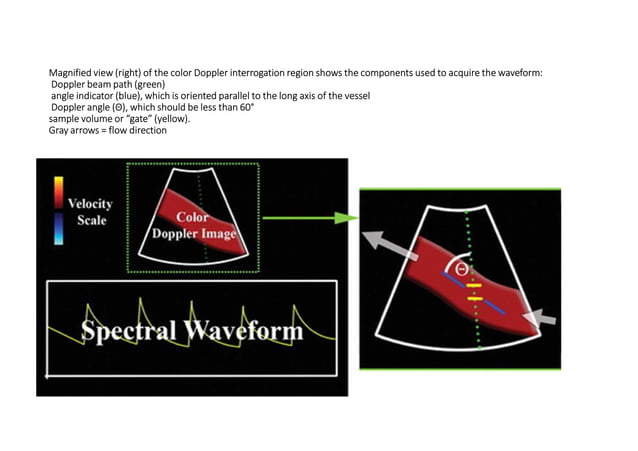 Magnified view (right) of the color Doppler interrogation region shows the components used to acquire the waveform:
Doppler beam path (green)
angle indicator (blue), which is oriented parallel to the long axis of the vessel
Doppler angle (Θ), which should be less than 60°
sample volume or "gate" (yellow).
Gray arrows = flow direction

Velocity Scale

Color Doppler Image

Spectral Waveform

Θ